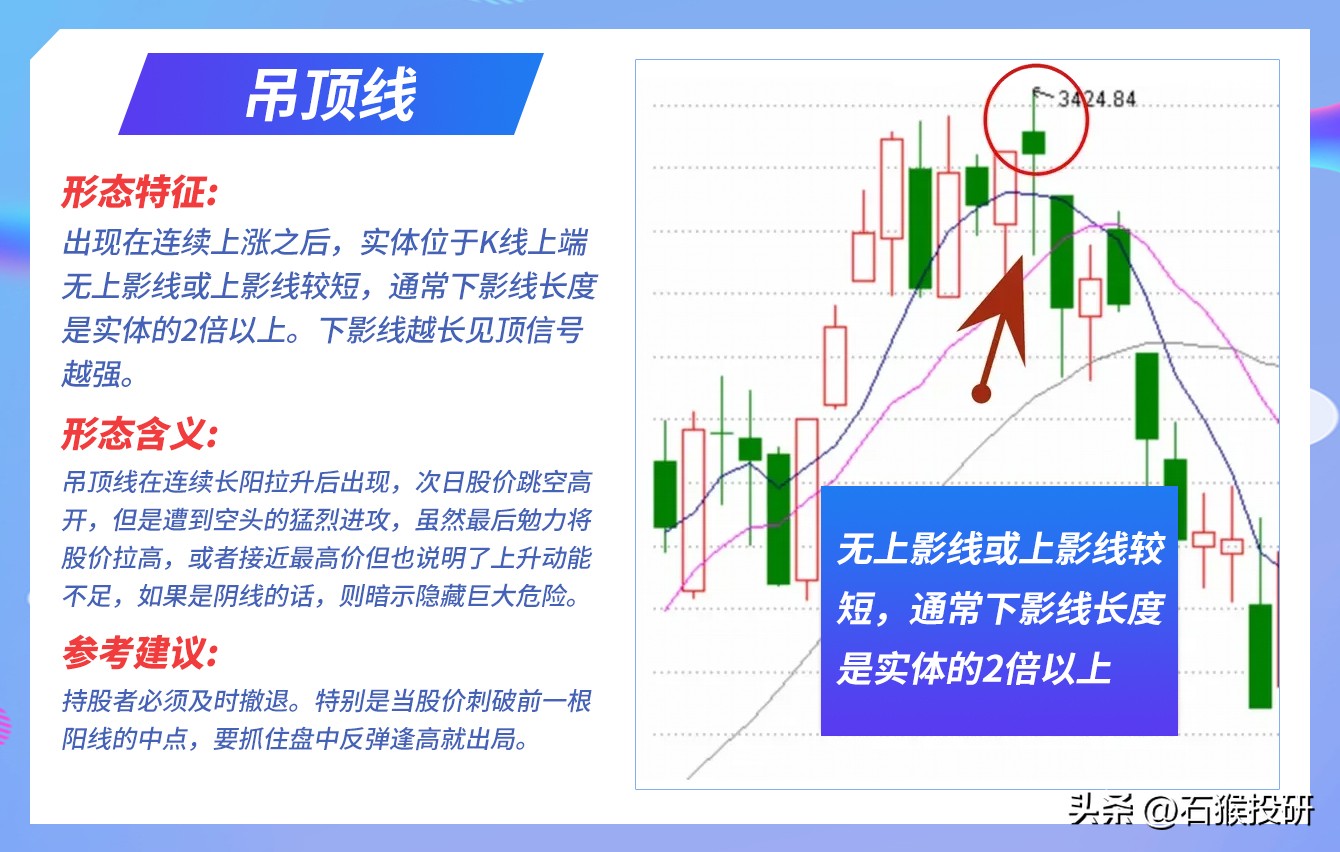 吊顶线

形态特征:

出现在连续上涨之后，实体位于K线上端无上影线或上影线较短，通常下影线长度是实体的2倍以上。下影线越长见顶信号越强。

形态含义:

吊顶线在连续长阳拉升后出现，次日股价跳空高开，但是遭到空头的猛烈进攻，虽然最后勉力将股价拉高，或者接近最高价但也说明了上升动能不足，如果是阴线的话，则暗示隐藏巨大危险。

参考建议:

持股者必须及时撤退。特别是当股价刺破前一根阳线的中点，要抓住盘中反弹逢高就出局。

3424.84

无上影线或上影线较短，通常下影线长度是实体的2倍以上

头条 @石猴投研